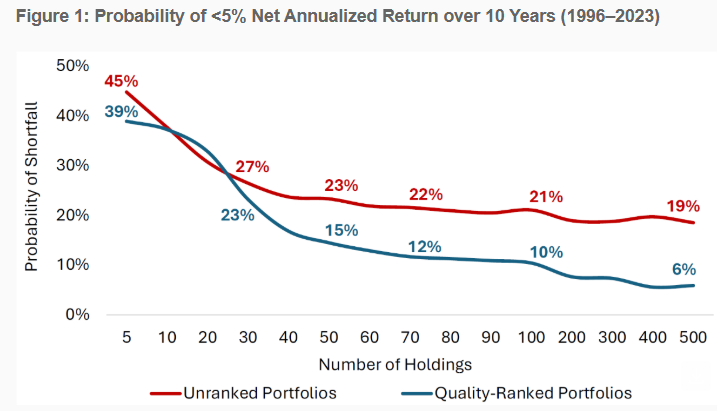 Figure 1: Probability of <5% Net Annualized Return over 10 Years (1996–2023)

Probability of Shortfall

50%
40%
30%
20%
10%
0%

45%
39%
27%
23%
23%
15%
22%
12%
21%
10%
19%
6%

5 10 20 30 40 50 60 70 80 90 100 200 300 400 500

Number of Holdings

Unranked Portfolios
Quality-Ranked Portfolios